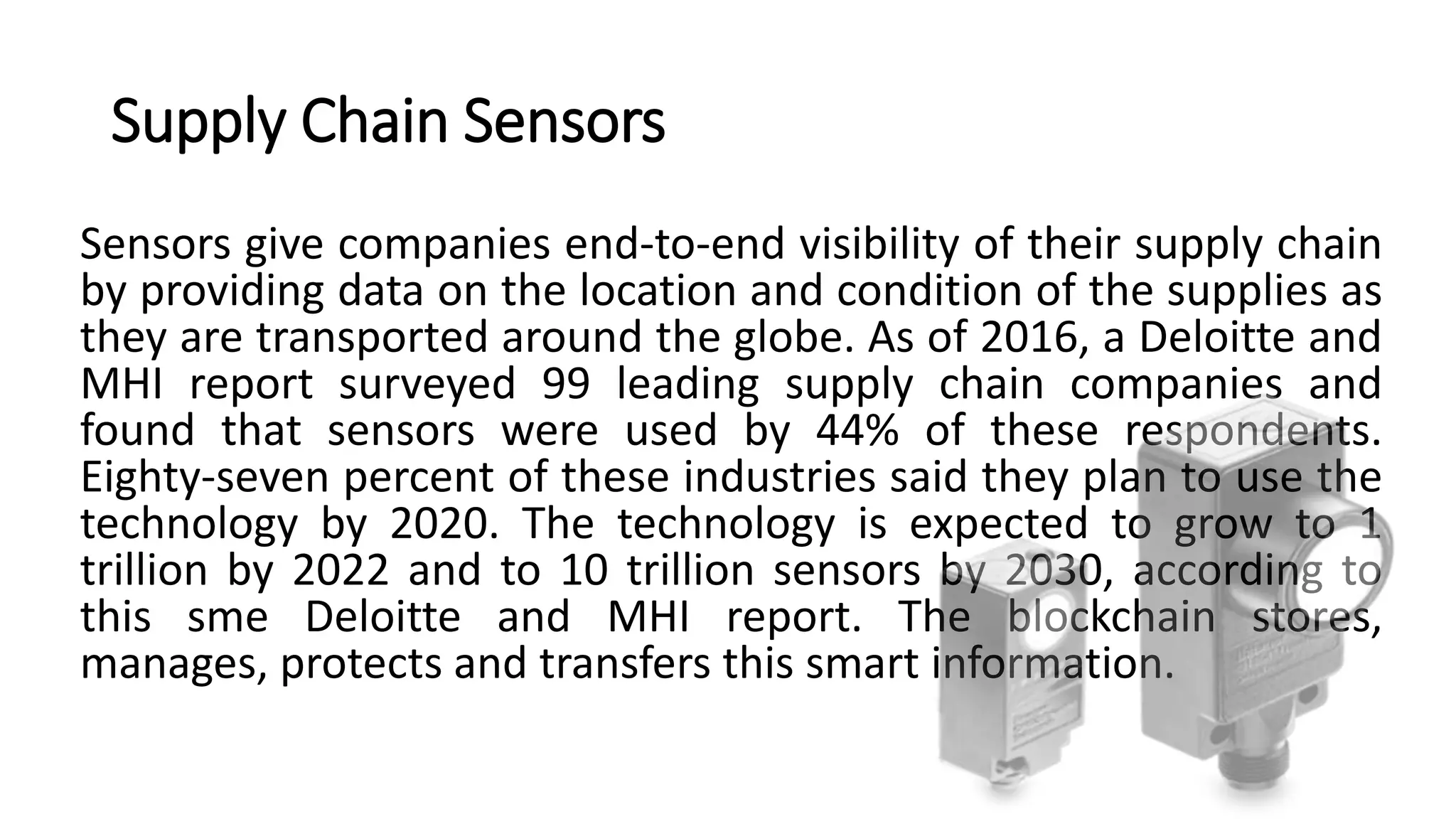 Supply Chain Sensors

Sensors give companies end-to-end visibility of their supply chain by providing data on the location and condition of the supplies as they are transported around the globe. As of 2016, a Deloitte and MHI report surveyed 99 leading supply chain companies and found that sensors were used by 44% of these respondents. Eighty-seven percent of these industries said they plan to use the technology by 2020. The technology is expected to grow to 1 trillion by 2022 and to 10 trillion sensors by 2030, according to this sme Deloitte and MHI report. The blockchain stores, manages, protects and transfers this smart information.